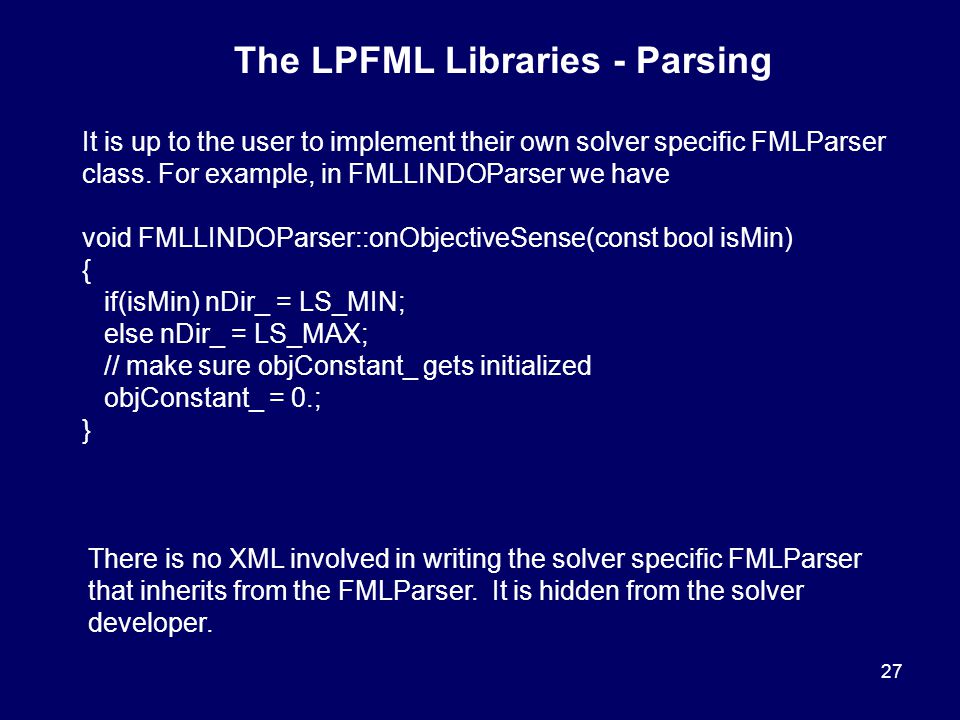 The LPFML Libraries - Parsing

It is up to the user to implement their own solver specific FMLParser class. For example, in FMLLINDOParser we have

void FMLLINDOParser::onObjectiveSense(const bool isMin)
{
  if(isMin) nDir_ = LS_MIN;
  else nDir_ = LS_MAX;
  // make sure objConstant_ gets initialized
  objConstant_ = 0.;
}

There is no XML involved in writing the solver specific FMLParser that inherits from the FMLParser. It is hidden from the solver developer.

27